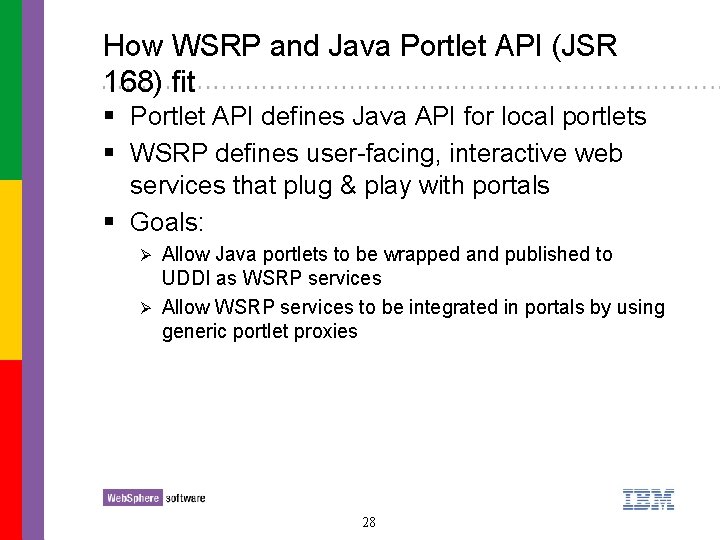 How WSRP and Java Portlet API (JSR 168) fit

▪ Portlet API defines Java API for local portlets
▪ WSRP defines user-facing, interactive web services that plug & play with portals
▪ Goals:
  ➢ Allow Java portlets to be wrapped and published to UDDI as WSRP services
  ➢ Allow WSRP services to be integrated in portals by using generic portlet proxies

WebSphere software

IBM

28